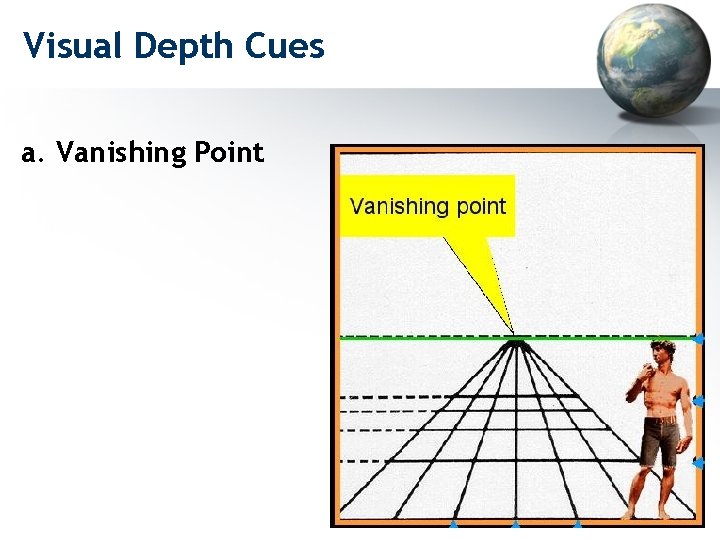 Visual Depth Cues

a. Vanishing Point

Vanishing point